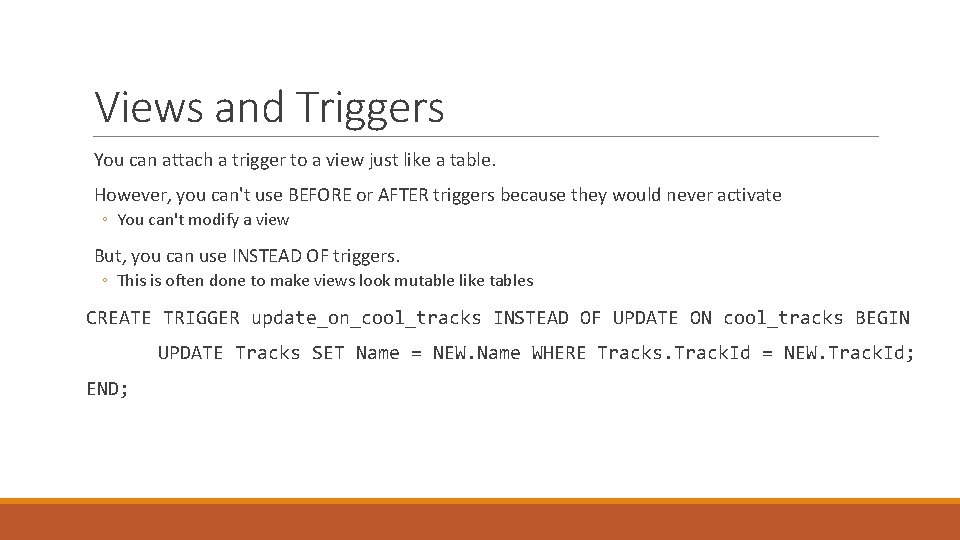 Views and Triggers

You can attach a trigger to a view just like a table.

However, you can't use BEFORE or AFTER triggers because they would never activate

◦ You can't modify a view

But, you can use INSTEAD OF triggers.

◦ This is often done to make views look mutable like tables

CREATE TRIGGER update_on_cool_tracks INSTEAD OF UPDATE ON cool_tracks BEGIN

UPDATE Tracks SET Name = NEW.Name WHERE Tracks.TrackId = NEW.TrackId;

END;